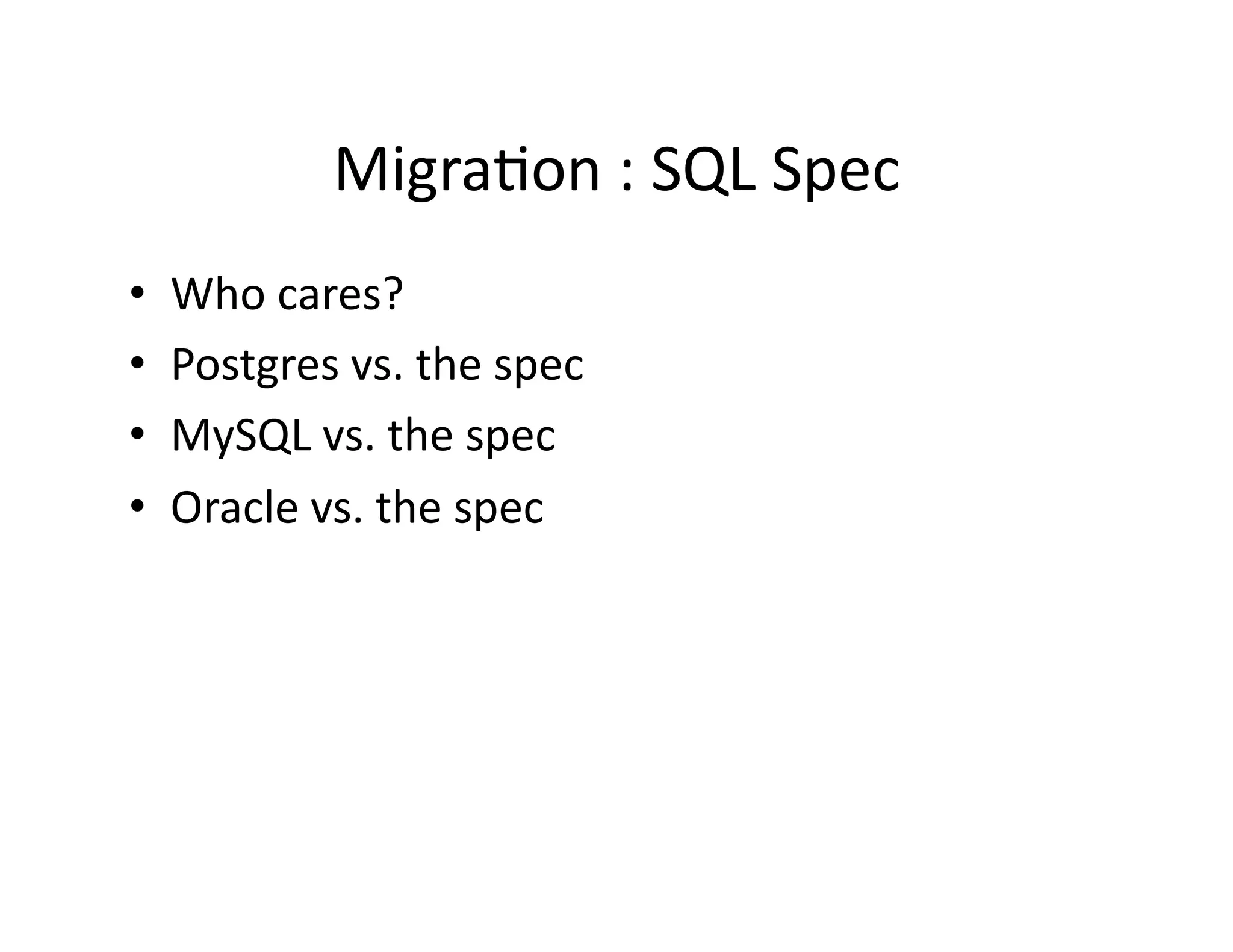 Migration : SQL Spec

• Who cares?
• Postgres vs. the spec
• MySQL vs. the spec
• Oracle vs. the spec